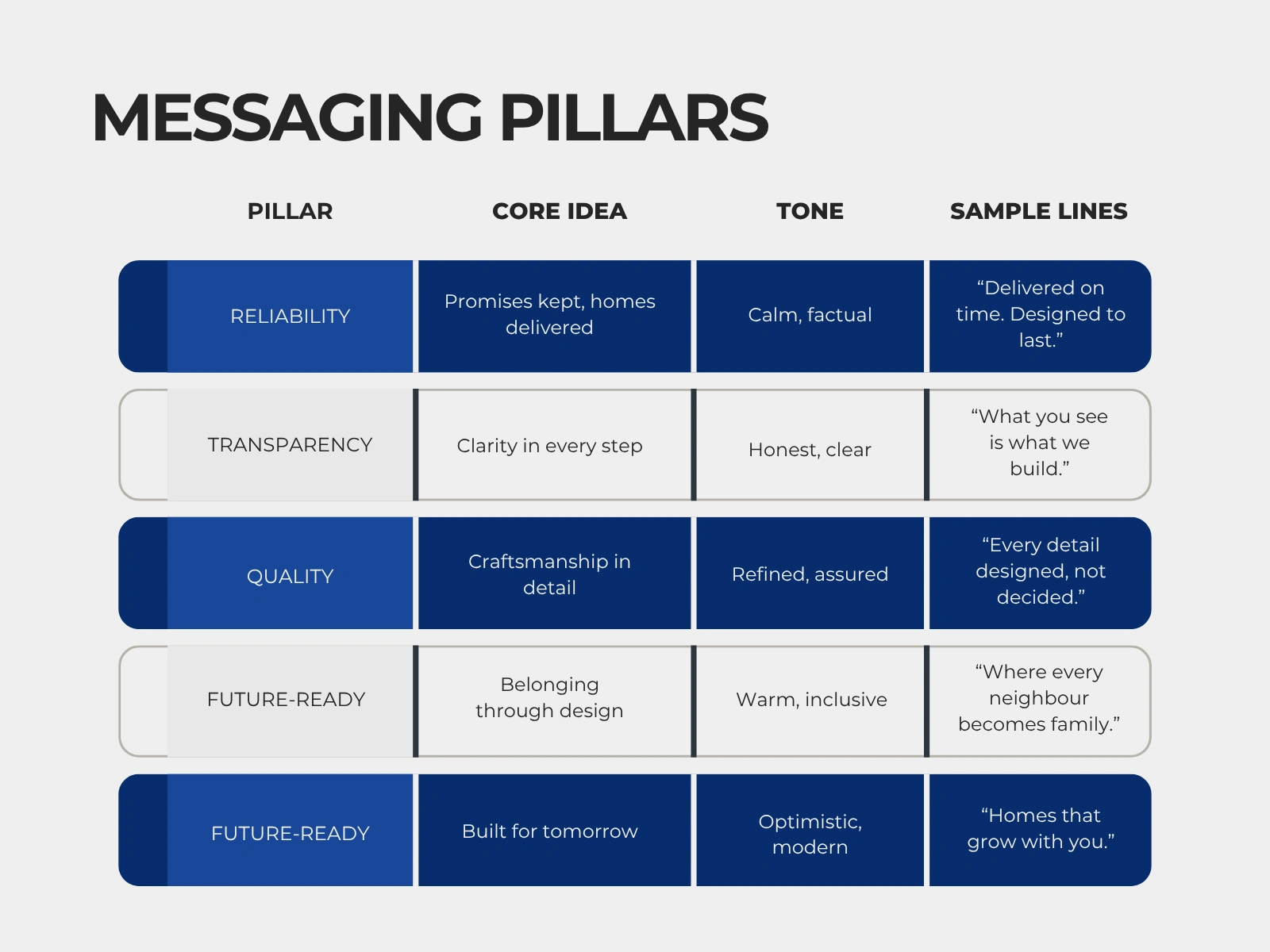 MESSAGING PILLARS

| PILLAR | CORE IDEA | TONE | SAMPLE LINES |
|---|---|---|---|
| RELIABILITY | Promises kept, homes delivered | Calm, factual | “Delivered on time. Designed to last.” |
| TRANSPARENCY | Clarity in every step | Honest, clear | “What you see is what we build.” |
| QUALITY | Craftsmanship in detail | Refined, assured | “Every detail designed, not decided.” |
| FUTURE-READY | Belonging through design | Warm, inclusive | “Where every neighbour becomes family.” |
| FUTURE-READY | Built for tomorrow | Optimistic, modern | “Homes that grow with you.” |